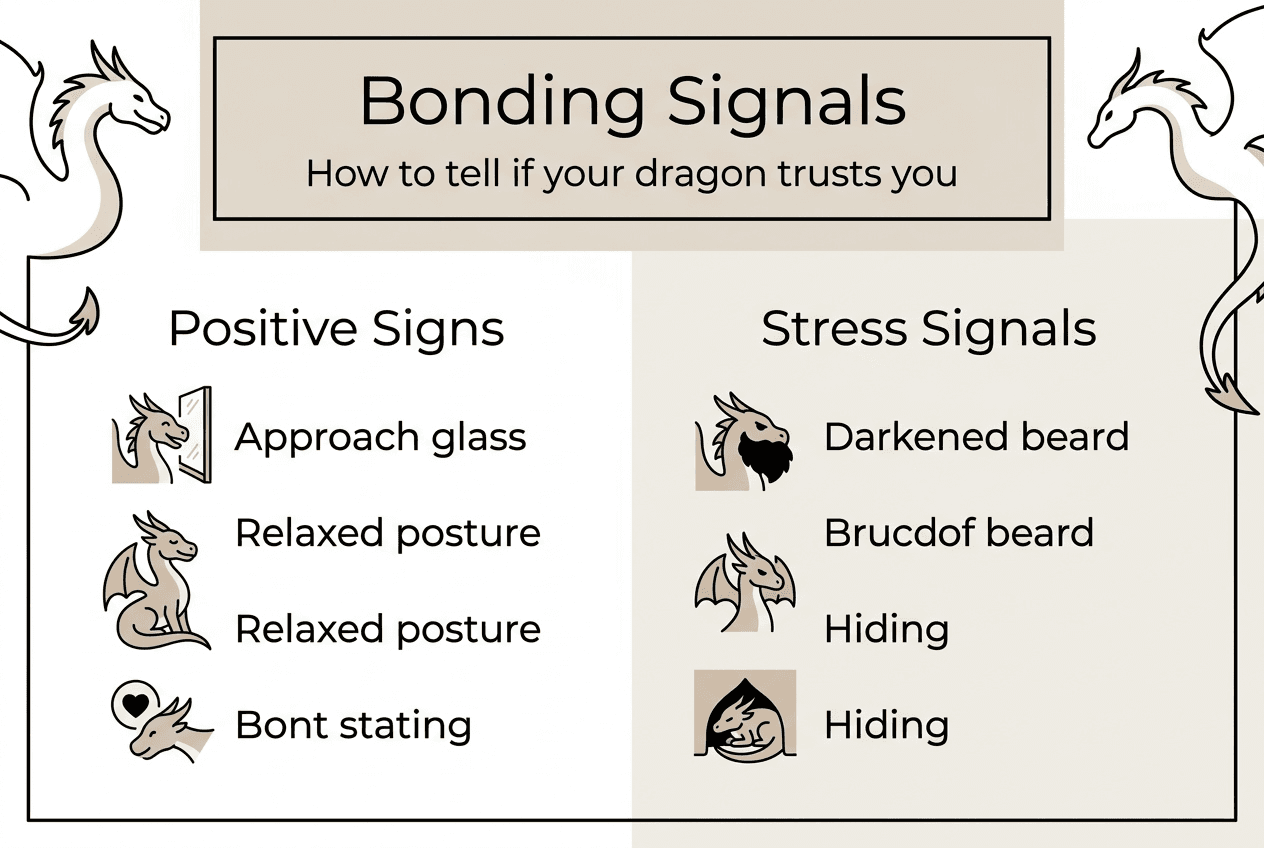 Bonding Signals
How to tell if your dragon trusts you

Positive Signs

Approach glass

Relaxed posture

Relaxed posture

Bont stating

Stress Signals

Darkened beard

Brucdof beard

Hiding

Hiding